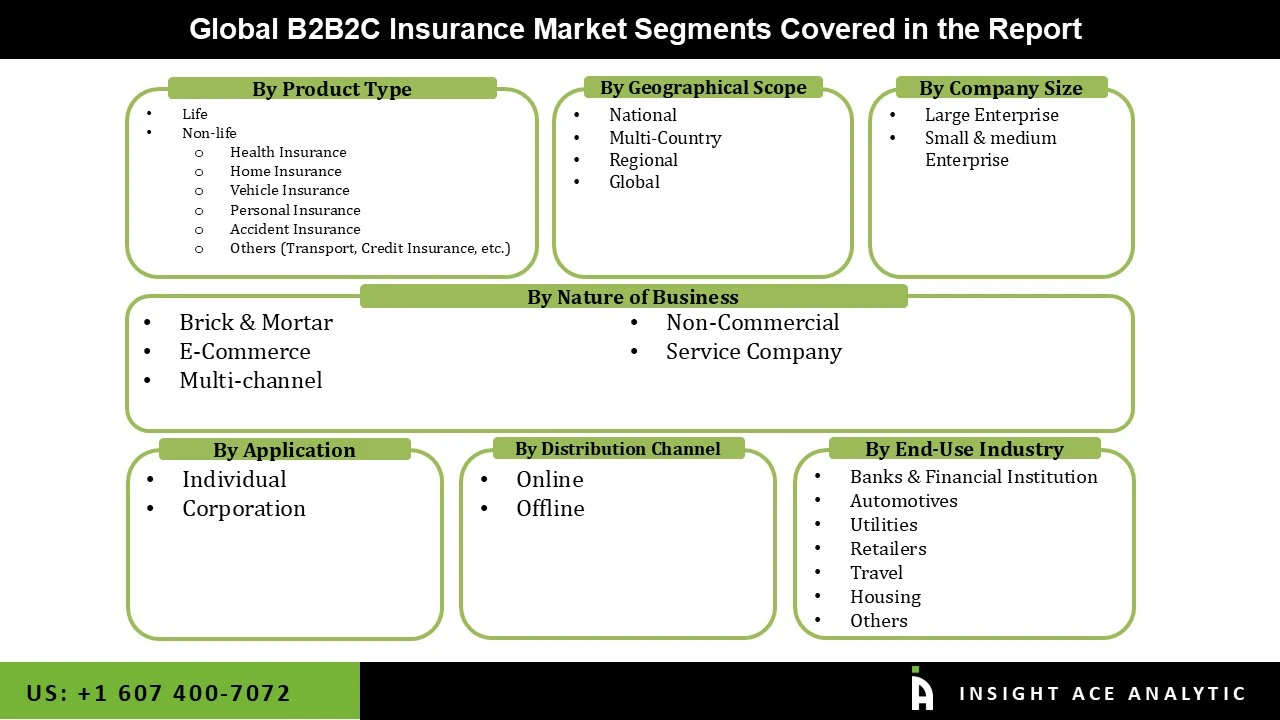 Global B2B2C Insurance Market Segments Covered in the Report

By Product Type
• Life
• Non-life
  o Health Insurance
  o Home Insurance
  o Vehicle Insurance
  o Personal Insurance
  o Accident Insurance
  o Others (Transport, Credit Insurance, etc.)

By Geographical Scope
• National
• Multi-Country
• Regional
• Global

By Company Size
• Large Enterprise
• Small & medium Enterprise

By Nature of Business
• Brick & Mortar
• E-Commerce
• Multi-channel
• Non-Commercial
• Service Company

By Application
• Individual
• Corporation

By Distribution Channel
• Online
• Offline

By End-Use Industry
• Banks & Financial Institution
• Automotives
• Utilities
• Retailers
• Travel
• Housing
• Others

US: +1 607 400-7072

INSIGHT ACE ANALYTIC